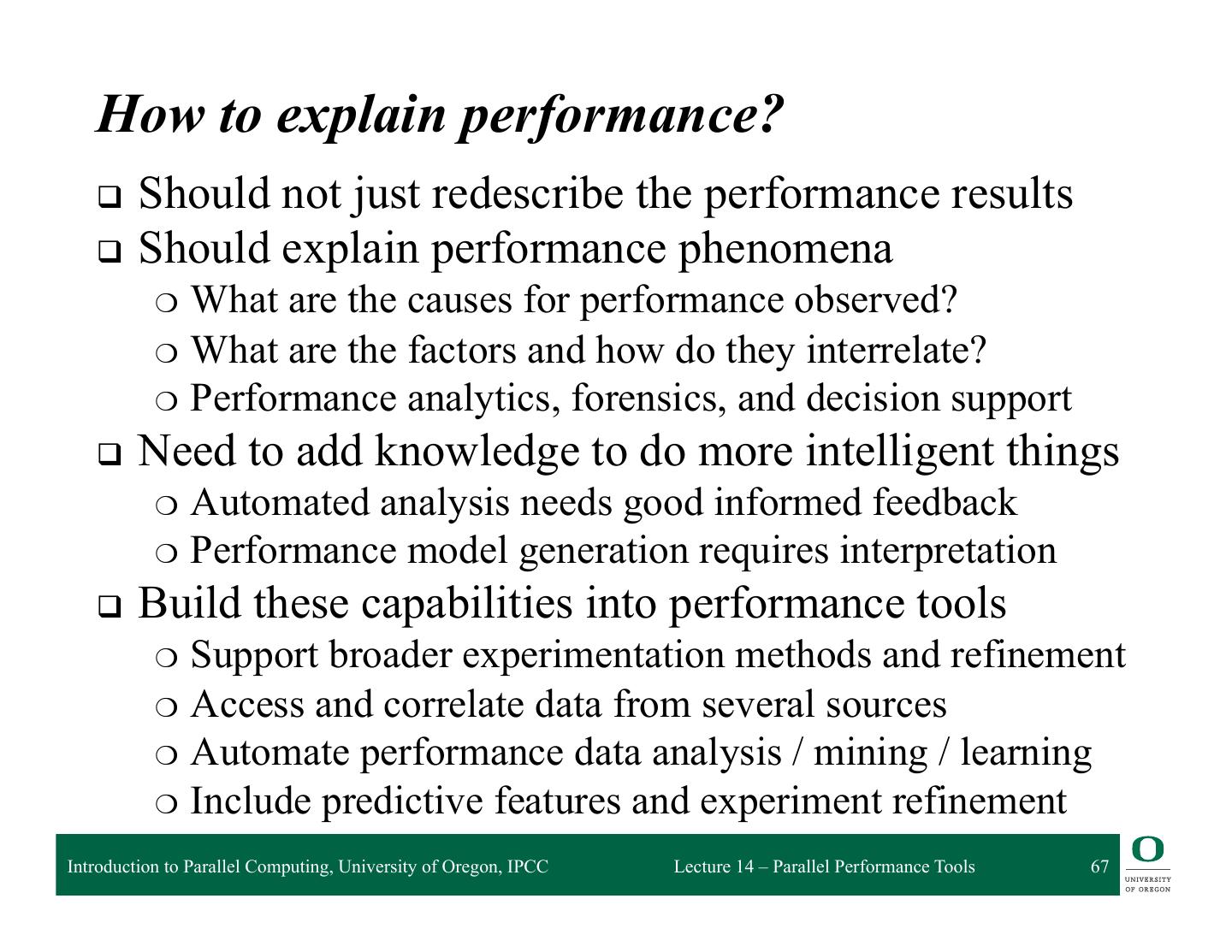 How to explain performance?

❑ Should not just redescribe the performance results
❑ Should explain performance phenomena
 ❍ What are the causes for performance observed?
 ❍ What are the factors and how do they interrelate?
 ❍ Performance analytics, forensics, and decision support
❑ Need to add knowledge to do more intelligent things
 ❍ Automated analysis needs good informed feedback
 ❍ Performance model generation requires interpretation
❑ Build these capabilities into performance tools
 ❍ Support broader experimentation methods and refinement
 ❍ Access and correlate data from several sources
 ❍ Automate performance data analysis / mining / learning
 ❍ Include predictive features and experiment refinement

Introduction to Parallel Computing, University of Oregon, IPCC Lecture 14 – Parallel Performance Tools 67

O UNIVERSITY OF OREGON